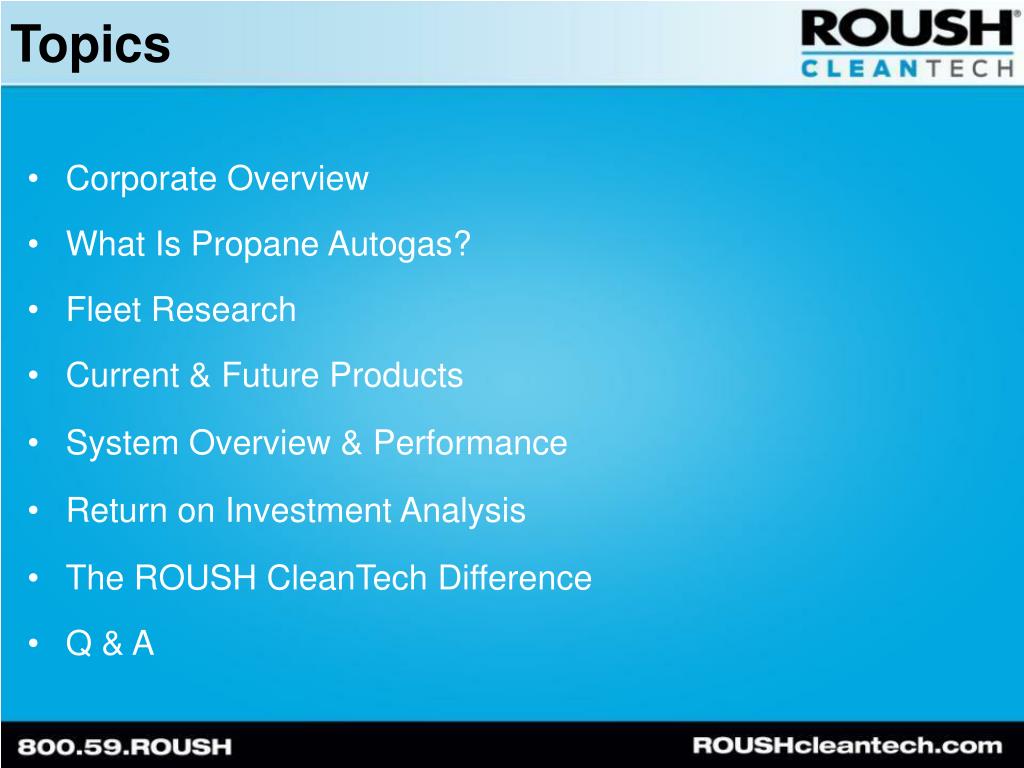 Topics

ROUSH®
CLEANTECH

• Corporate Overview
• What Is Propane Autogas?
• Fleet Research
• Current & Future Products
• System Overview & Performance
• Return on Investment Analysis
• The ROUSH CleanTech Difference
• Q & A

800.59.ROUSH

ROUSHcleantech.com